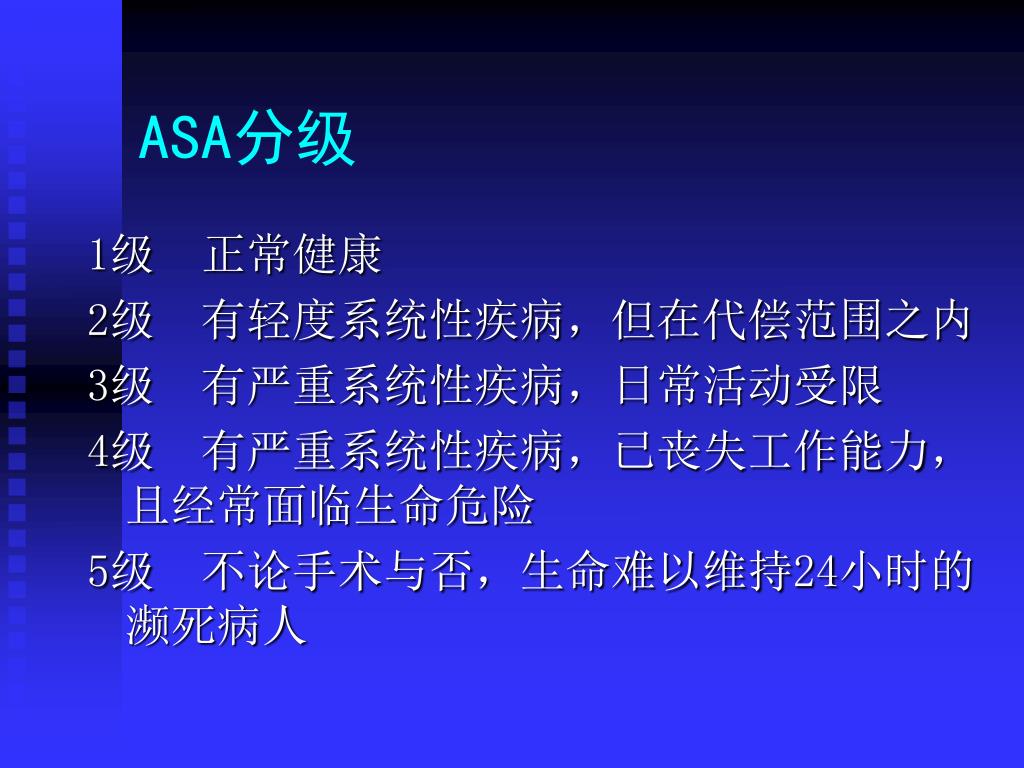 ASA分级

1级　正常健康

2级　有轻度系统性疾病，但在代偿范围之内

3级　有严重系统性疾病，日常活动受限

4级　有严重系统性疾病，已丧失工作能力，且经常面临生命危险

5级　不论手术与否，生命难以维持24小时的濒死病人